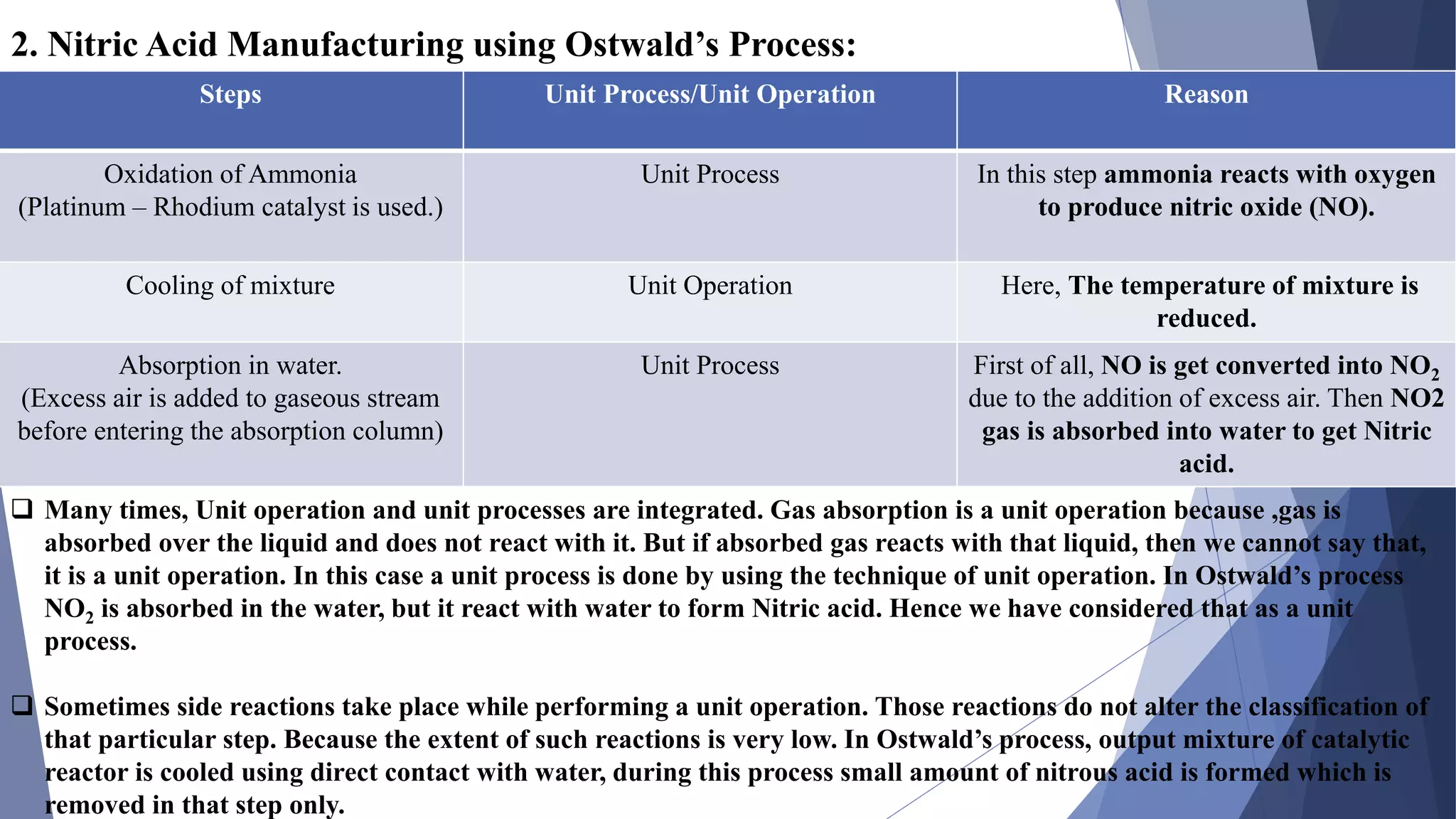 2. Nitric Acid Manufacturing using Ostwald's Process:

| Steps | Unit Process/Unit Operation | Reason |
|---|---|---|
| Oxidation of Ammonia (Platinum – Rhodium catalyst is used.) | Unit Process | In this step ammonia reacts with oxygen to produce nitric oxide (NO). |
| Cooling of mixture | Unit Operation | Here, The temperature of mixture is reduced. |
| Absorption in water. (Excess air is added to gaseous stream before entering the absorption column) | Unit Process | First of all, NO is get converted into $NO_2$ due to the addition of excess air. Then NO2 gas is absorbed into water to get Nitric acid. |

❑ Many times, Unit operation and unit processes are integrated. Gas absorption is a unit operation because ,gas is absorbed over the liquid and does not react with it. But if absorbed gas reacts with that liquid, then we cannot say that, it is a unit operation. In this case a unit process is done by using the technique of unit operation. In Ostwald's process $NO_2$ is absorbed in the water, but it react with water to form Nitric acid. Hence we have considered that as a unit process.

❑ Sometimes side reactions take place while performing a unit operation. Those reactions do not alter the classification of that particular step. Because the extent of such reactions is very low. In Ostwald's process, output mixture of catalytic reactor is cooled using direct contact with water, during this process small amount of nitrous acid is formed which is removed in that step only.